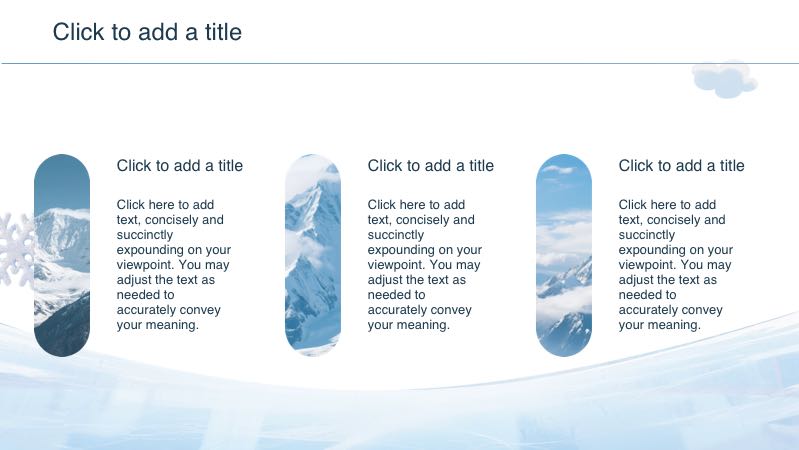 Click to add a title

Click to add a title

Click here to add text, concisely and succinctly expounding on your viewpoint. You may adjust the text as needed to accurately convey your meaning.

Click to add a title

Click here to add text, concisely and succinctly expounding on your viewpoint. You may adjust the text as needed to accurately convey your meaning.

Click to add a title

Click here to add text, concisely and succinctly expounding on your viewpoint. You may adjust the text as needed to accurately convey your meaning.